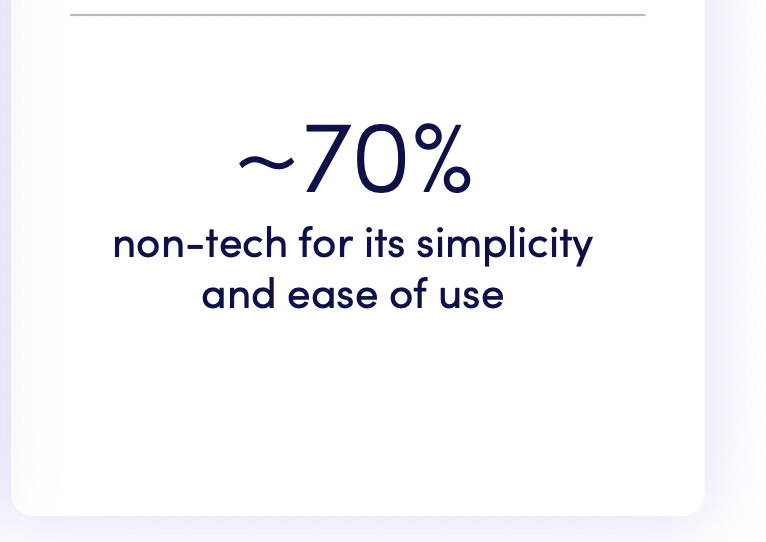 ~70%

non-tech for its simplicity and ease of use